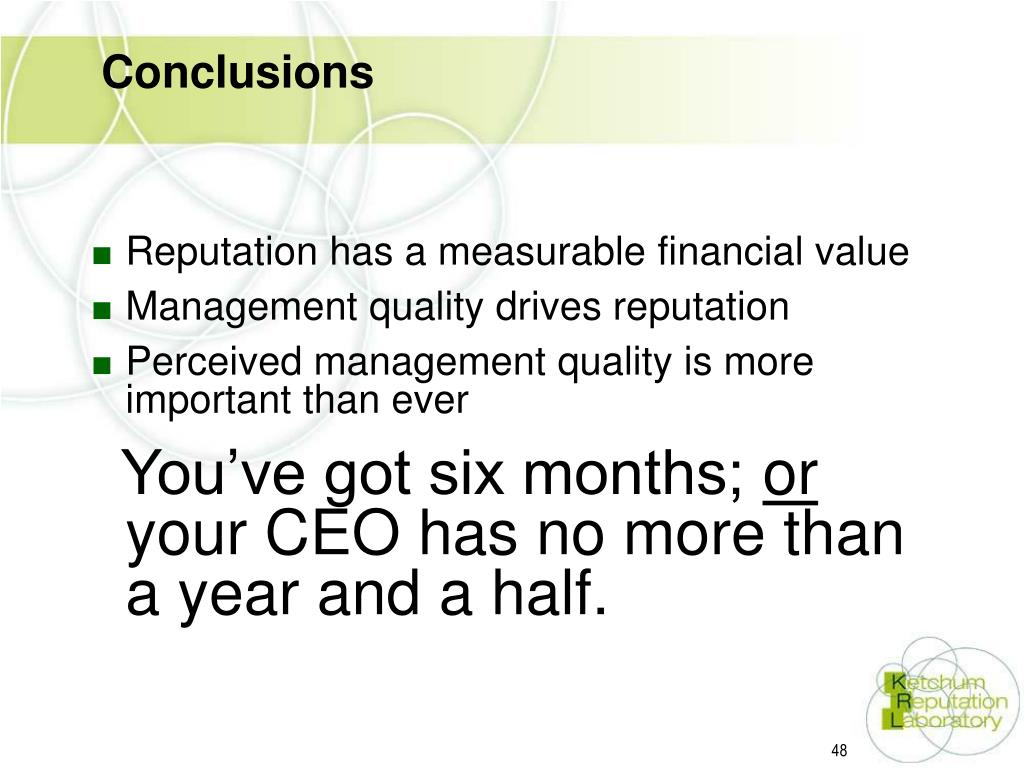 Conclusions

■ Reputation has a measurable financial value
■ Management quality drives reputation
■ Perceived management quality is more important than ever

You’ve got six months; or your CEO has no more than a year and a half.

Ketchum Reputation Laboratory

48